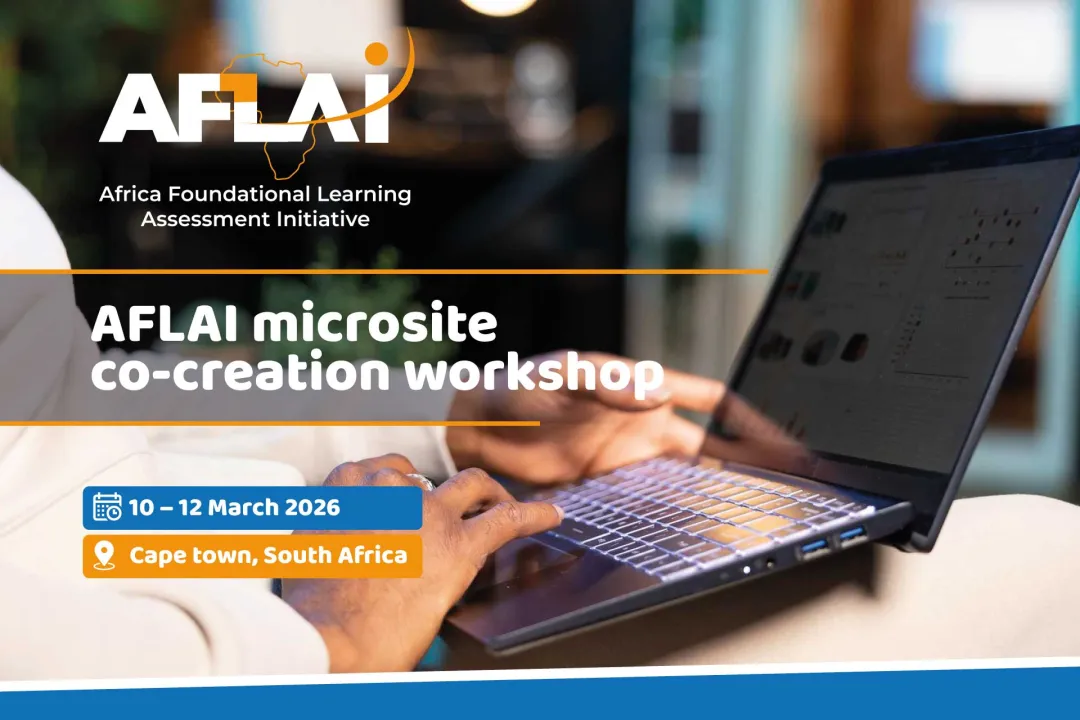 AFLAI

Africa Foundational Learning Assessment Initiative

AFLAI microsite co-creation workshop

10 – 12 March 2026

Cape town, South Africa